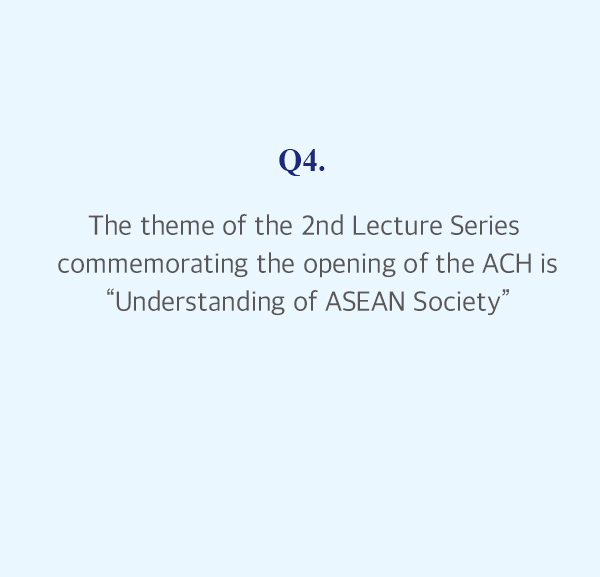 Q4.

The theme of the 2nd Lecture Series commemorating the opening of the ACH is “Understanding of ASEAN Society”